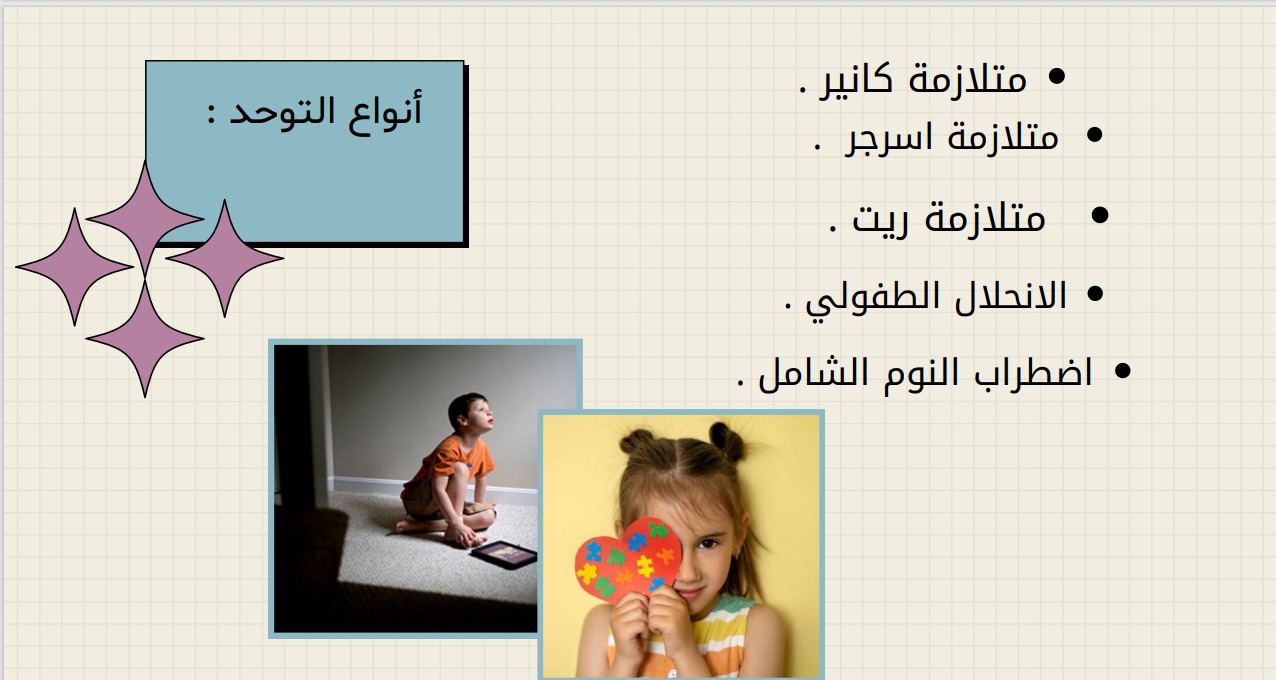 أنواع التوحد :

• متلازمة كانير .
• متلازمة اسرجر .
• متلازمة ريت .
• الانحلال الطفولي .
• اضطراب النوم الشامل .